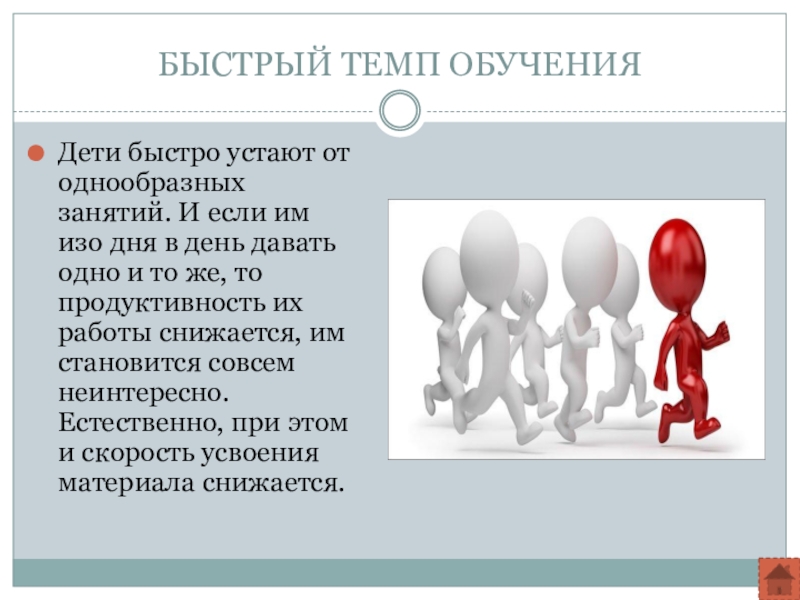 БЫСТРЫЙ ТЕМП ОБУЧЕНИЯ

Дети быстро устают от однообразных занятий. И если им изо дня в день давать одно и то же, то продуктивность их работы снижается, им становится совсем неинтересно. Естественно, при этом и скорость усвоения материала снижается.